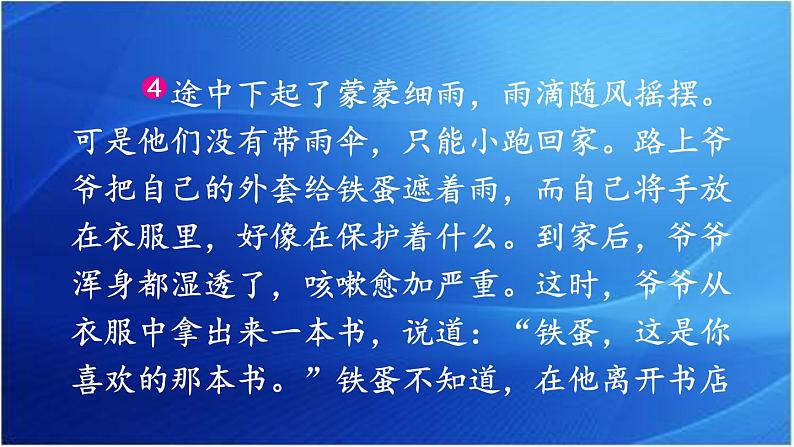 4 途中下起了蒙蒙细雨，雨滴随风摇摆。可是他们没有带雨伞，只能小跑回家。路上爷爷把自己的外套给铁蛋遮着雨，而自己将手放在衣服里，好像在保护着什么。到家后，爷爷浑身都湿透了，咳嗽愈加严重。这时，爷爷从衣服中拿出来一本书，说道：“铁蛋，这是你喜欢的那本书。”铁蛋不知道，在他离开书店